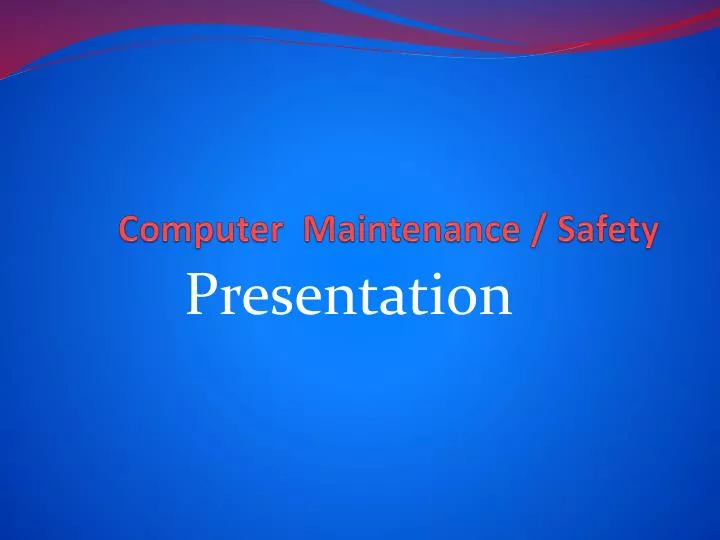 Computer Maintenance / Safety

Presentation